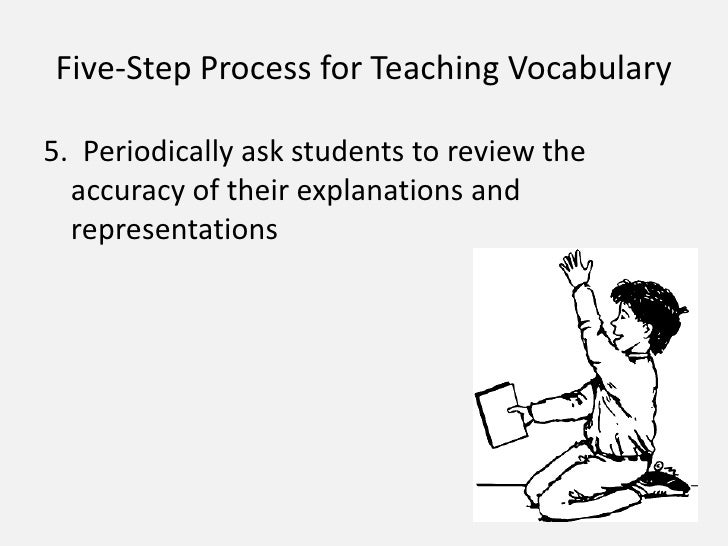 Five-Step Process for Teaching Vocabulary

5. Periodically ask students to review the accuracy of their explanations and representations